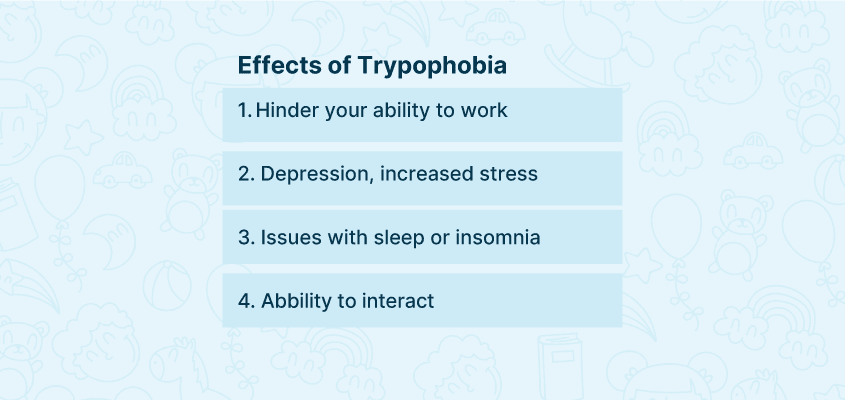 Effects of Trypophobia

1. Hinder your ability to work

2. Depression, increased stress

3. Issues with sleep or insomnia

4. Abbility to interact